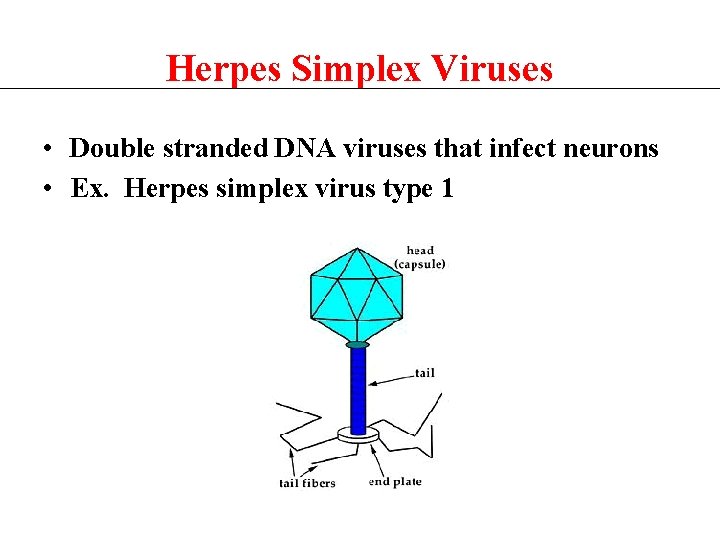 Herpes Simplex Viruses

• Double stranded DNA viruses that infect neurons
• Ex. Herpes simplex virus type 1

head (capsule)

tail

tail fibers

end plate